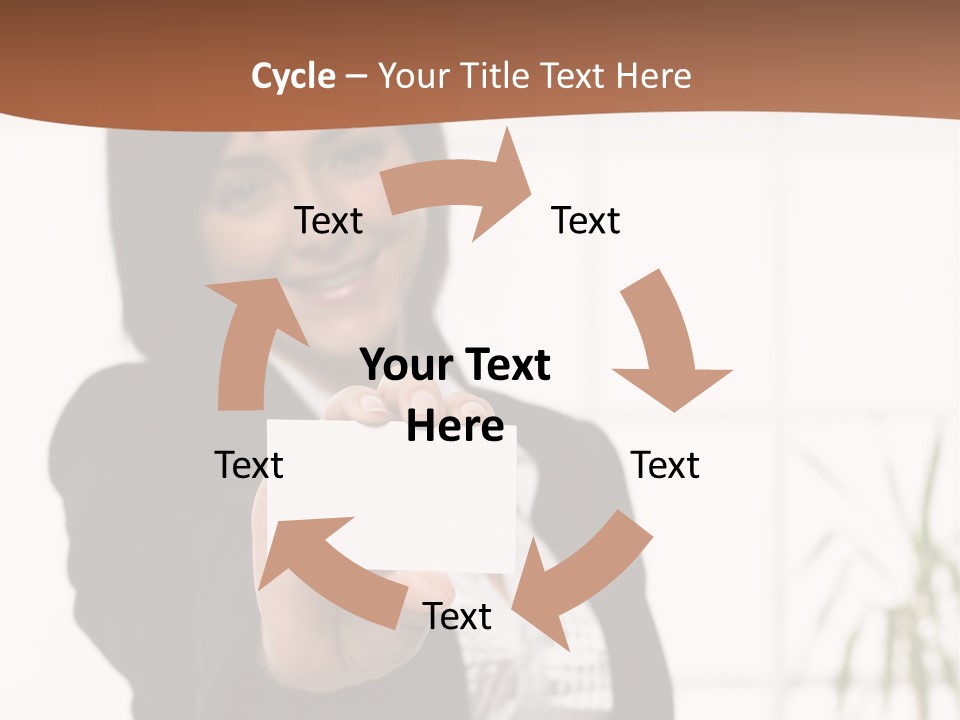 Cycle – Your Title Text Here

Text

Text

Your Text Here

Text

Text

Text